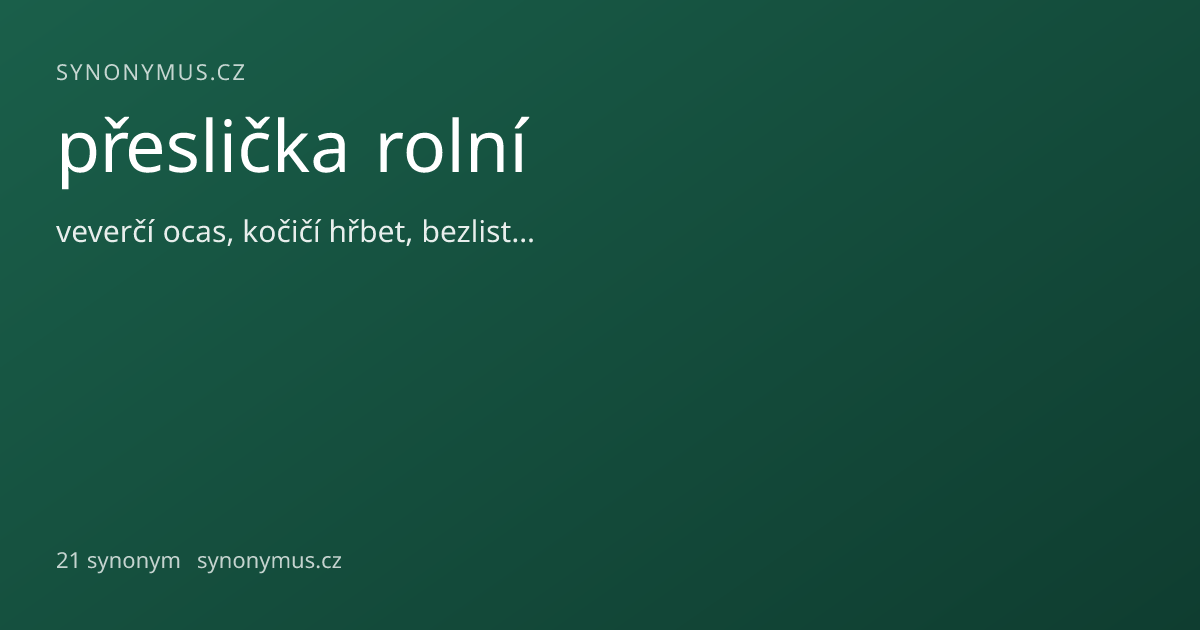 SYNONYMUS.CZ

přeslička rolní

veverčí ocas, kočičí hřbet, bezlist…

21 synonym synonymus.cz